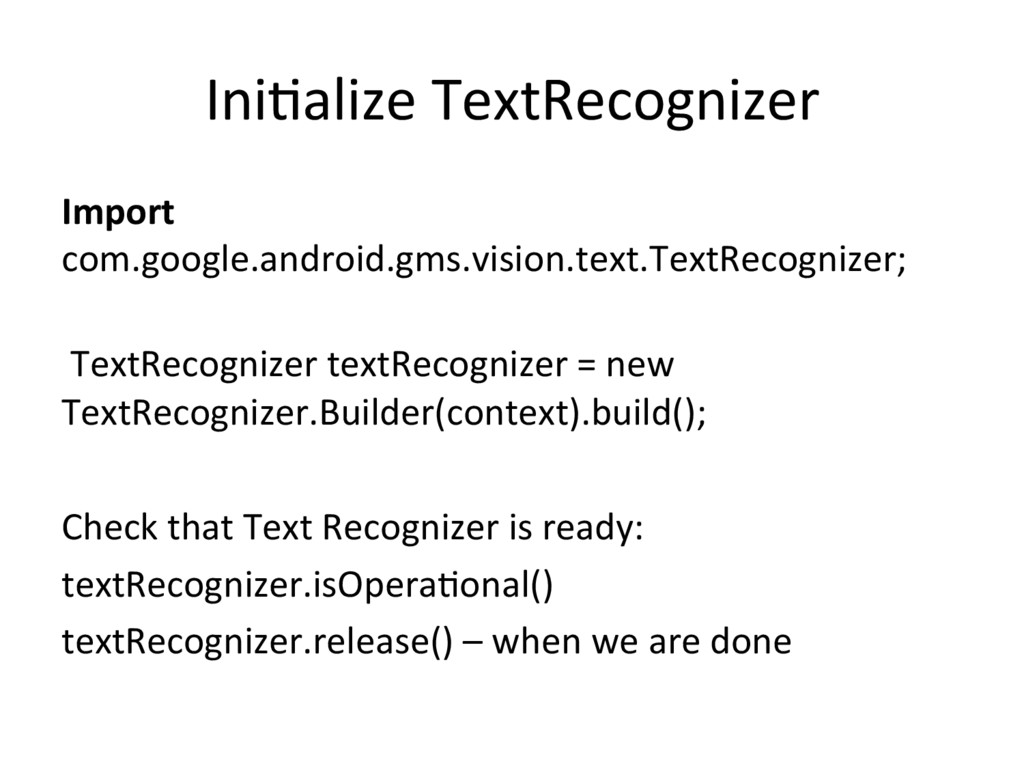 Initialize TextRecognizer

Import com.google.android.gms.vision.text.TextRecognizer;

TextRecognizer textRecognizer = new TextRecognizer.Builder(context).build();

Check that Text Recognizer is ready:

textRecognizer.isOperational()

textRecognizer.release() – when we are done